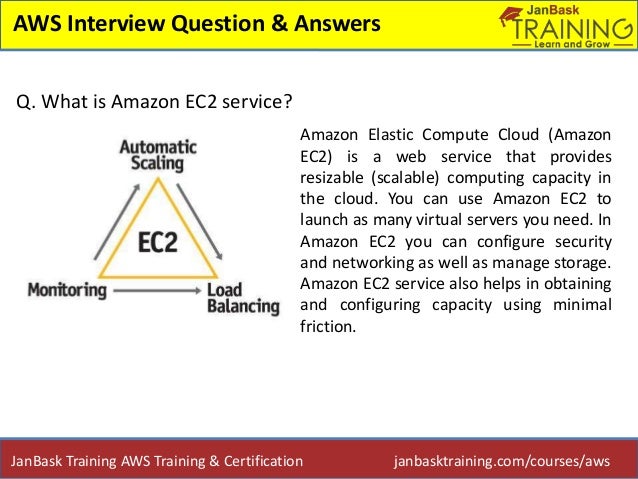 AWS Interview Question & Answers

JanBask
TRAINING
Learn and Grow

Q. What is Amazon EC2 service?

Automatic Scaling

EC2

Monitoring

Load Balancing

Amazon Elastic Compute Cloud (Amazon EC2) is a web service that provides resizable (scalable) computing capacity in the cloud. You can use Amazon EC2 to launch as many virtual servers you need. In Amazon EC2 you can configure security and networking as well as manage storage. Amazon EC2 service also helps in obtaining and configuring capacity using minimal friction.

JanBask Training AWS Training & Certification

janbasktraining.com/courses/aws